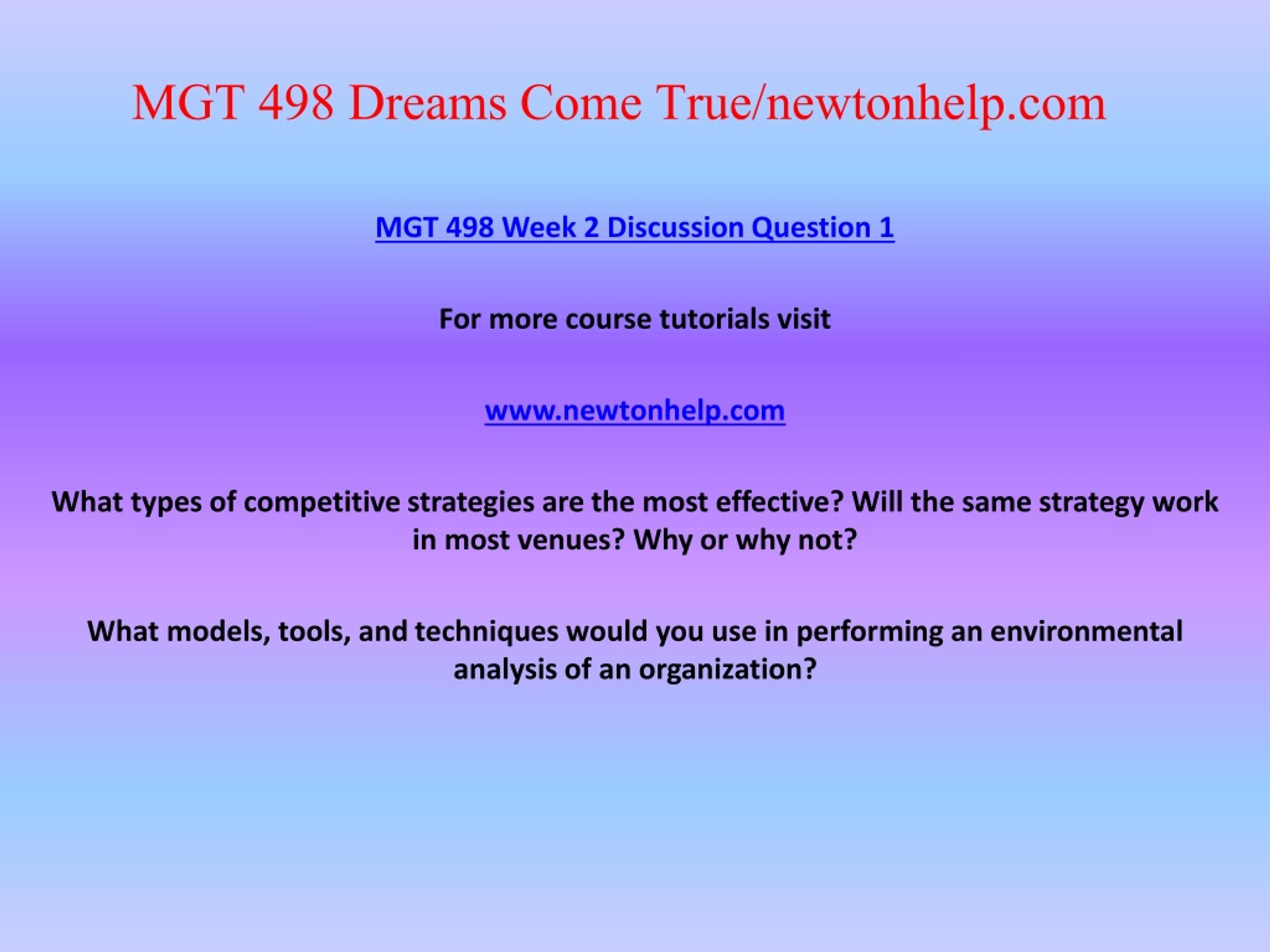 MGT 498 Dreams Come True/newtonhelp.com

MGT 498 Week 2 Discussion Question 1

For more course tutorials visit

www.newtonhelp.com

What types of competitive strategies are the most effective? Will the same strategy work in most venues? Why or why not?

What models, tools, and techniques would you use in performing an environmental analysis of an organization?